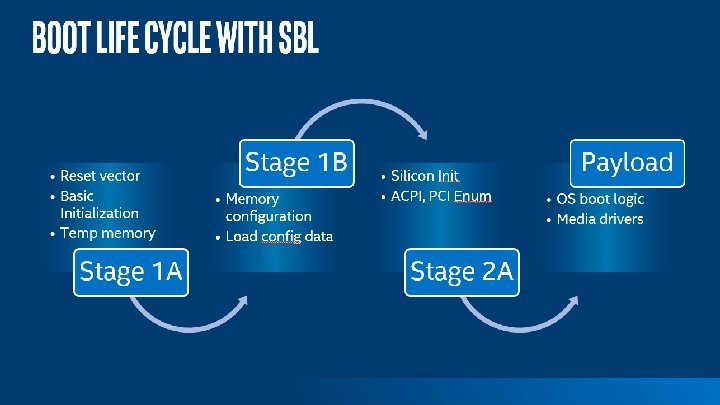 BOOT LIFE CYCLE WITH SBL

• Reset vector
• Basic Initialization
• Temp memory

Stage 1A

Stage 1B

• Memory configuration
• Load config data

• Silicon Init
• ACPI, PCI Enum

Stage 2A

Payload

• OS boot logic
• Media drivers